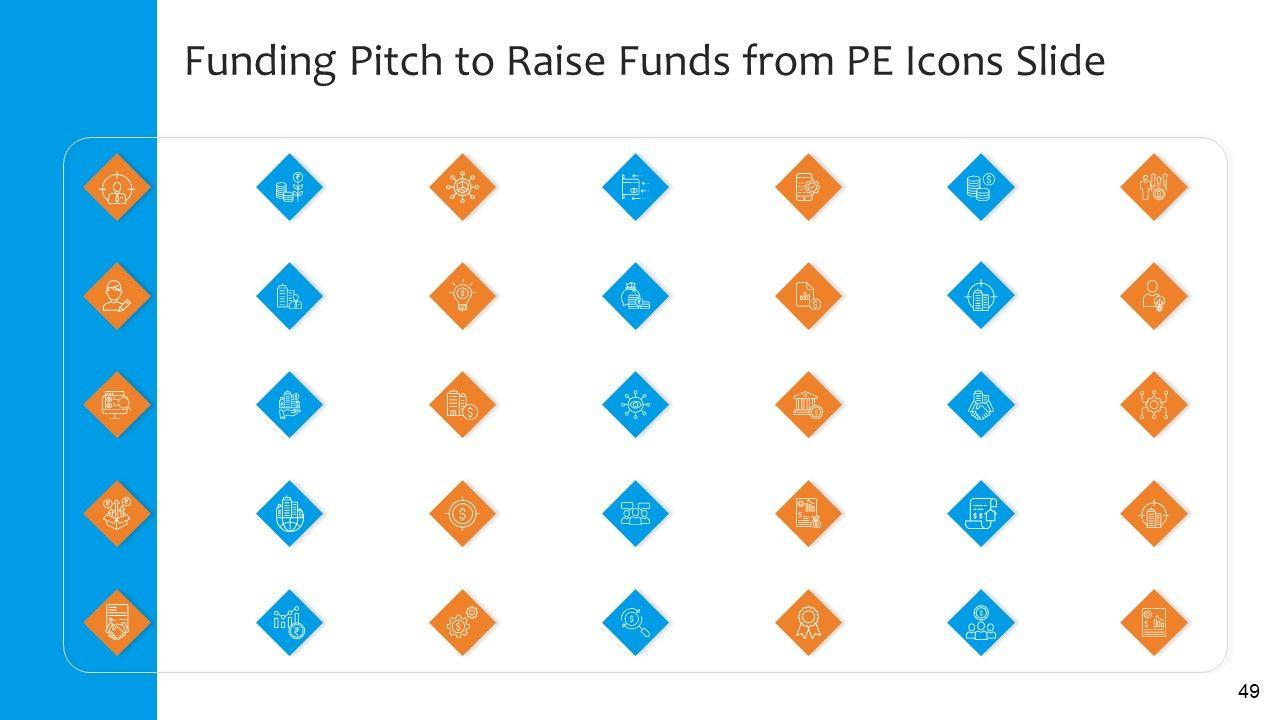 Funding Pitch to Raise Funds from PE Icons Slide

49